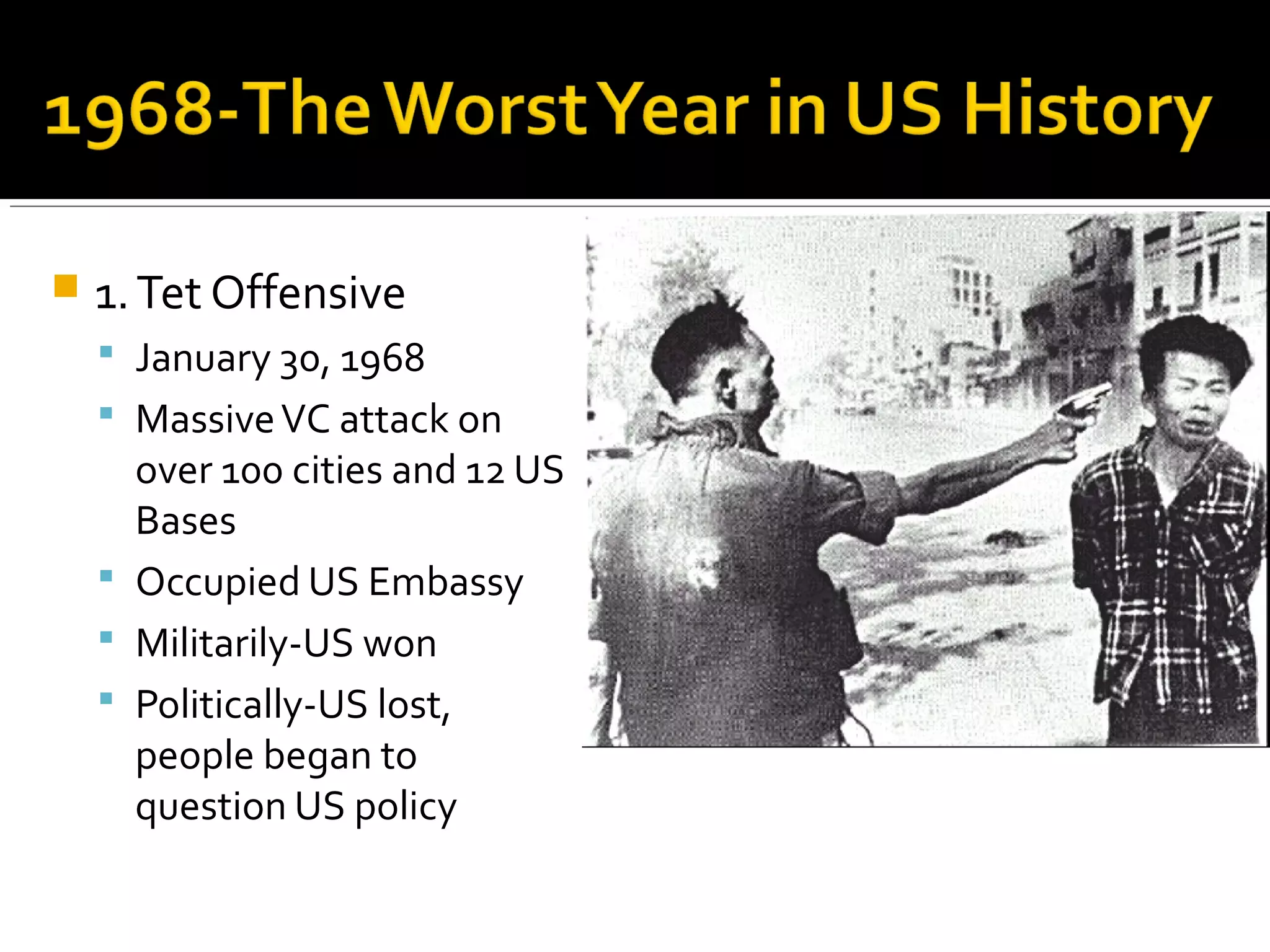 1968-The Worst Year in US History

1. Tet Offensive

January 30, 1968

Massive VC attack on over 100 cities and 12 US Bases

Occupied US Embassy

Militarily-US won

Politically-US lost, people began to question US policy